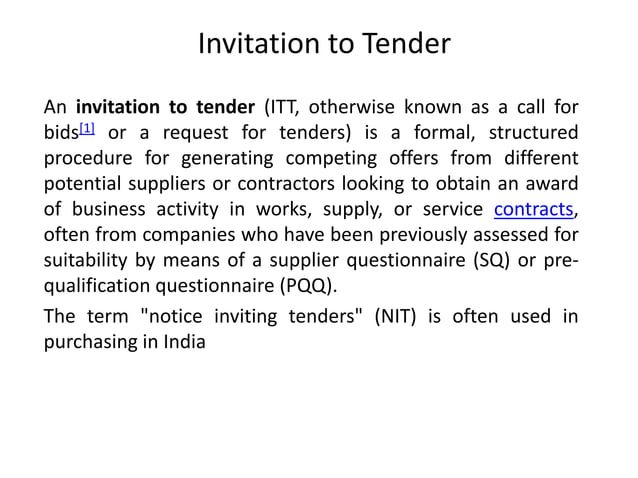 Invitation to Tender

An invitation to tender (ITT, otherwise known as a call for bids[1] or a request for tenders) is a formal, structured procedure for generating competing offers from different potential suppliers or contractors looking to obtain an award of business activity in works, supply, or service contracts, often from companies who have been previously assessed for suitability by means of a supplier questionnaire (SQ) or pre-qualification questionnaire (PQQ).

The term "notice inviting tenders" (NIT) is often used in purchasing in India